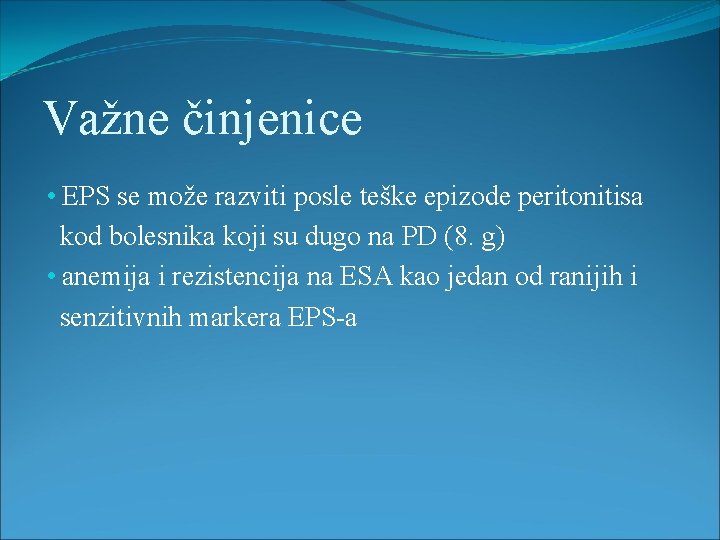 Važne činjenice

• EPS se može razviti posle teške epizode peritonitisa kod bolesnika koji su dugo na PD (8. g)
• anemija i rezistencija na ESA kao jedan od ranijih i senzitivnih markera EPS-a